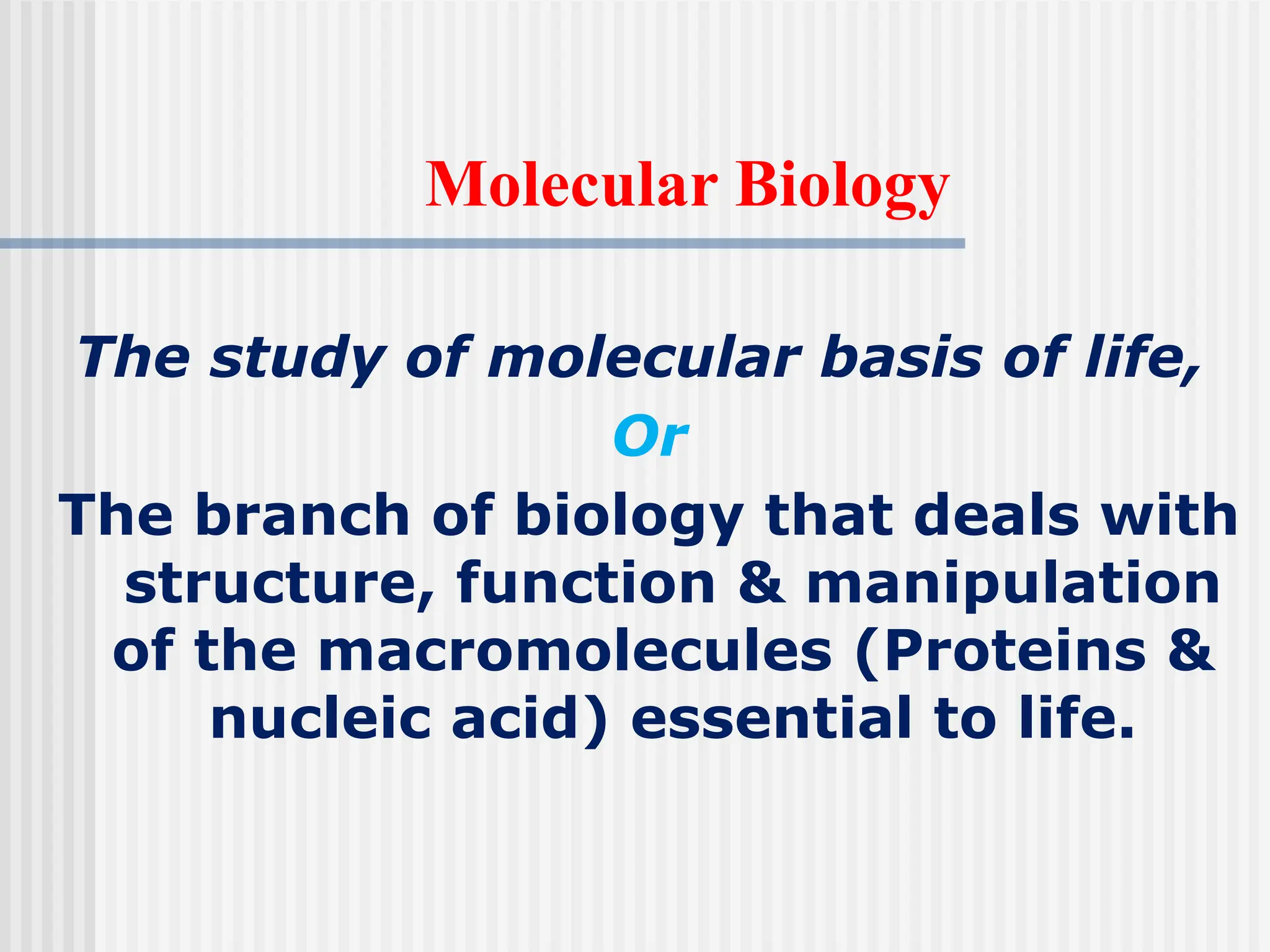 Molecular Biology

The study of molecular basis of life,

Or

The branch of biology that deals with structure, function & manipulation of the macromolecules (Proteins & nucleic acid) essential to life.